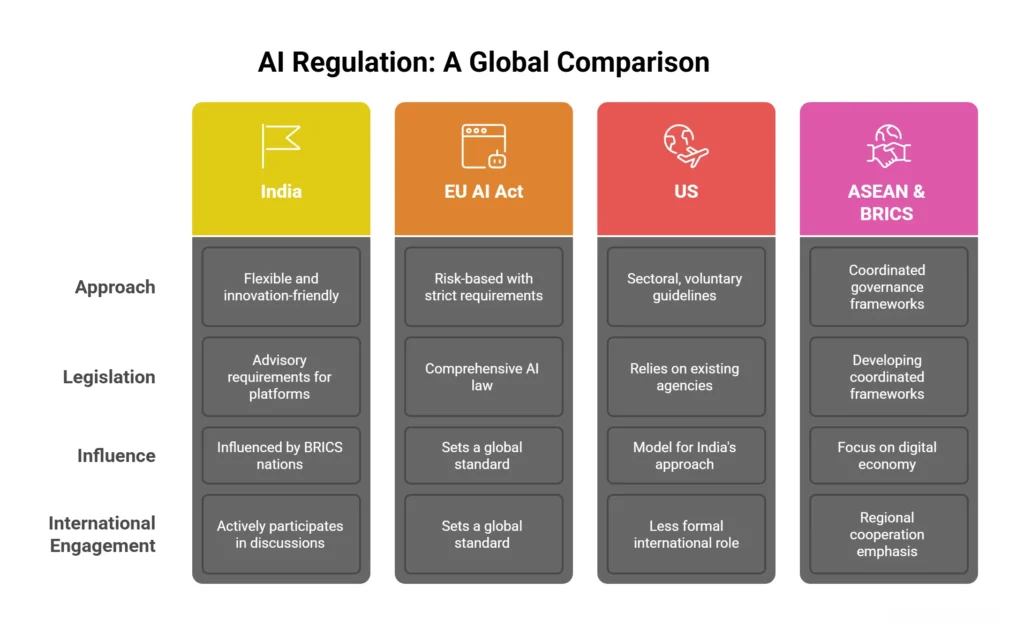 AI Regulation: A Global Comparison

| | India | EU AI Act | US | ASEAN & BRICS |
|---|---|---|---|---|
| Approach | Flexible and innovation-friendly | Risk-based with strict requirements | Sectoral, voluntary guidelines | Coordinated governance frameworks |
| Legislation | Advisory requirements for platforms | Comprehensive AI law | Relies on existing agencies | Developing coordinated frameworks |
| Influence | Influenced by BRICS nations | Sets a global standard | Model for India's approach | Focus on digital economy |
| International Engagement | Actively participates in discussions | Sets a global standard | Less formal international role | Regional cooperation emphasis |